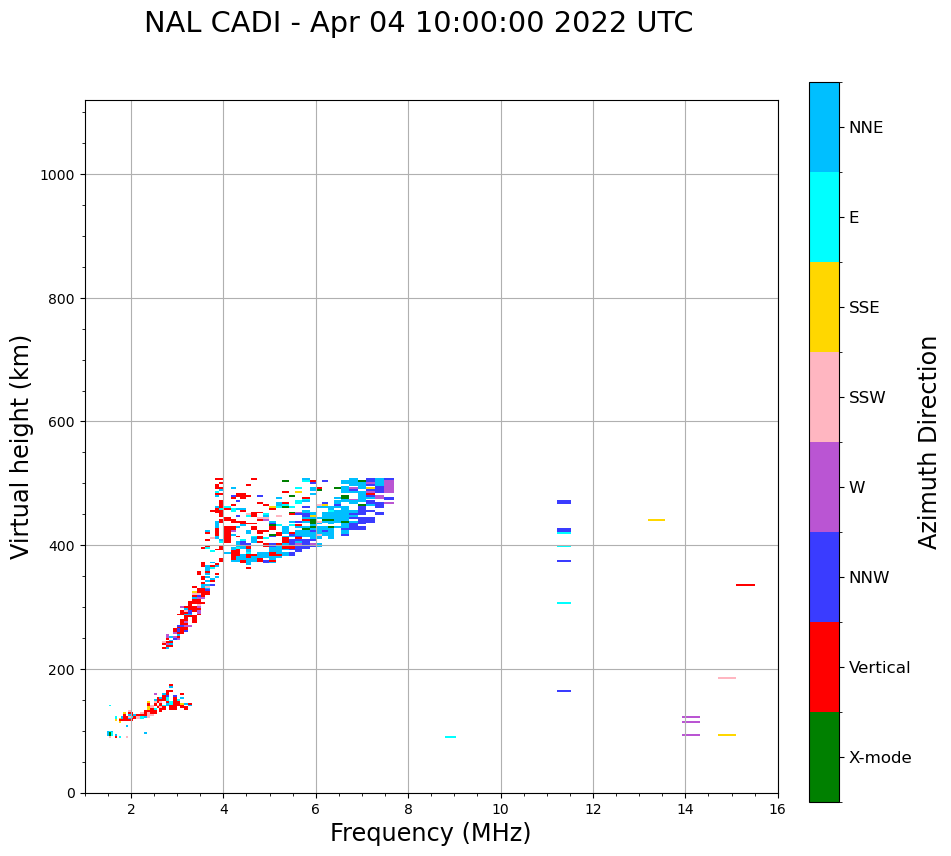 NAL CADI - Apr 04 10:00:00 2022 UTC

Virtual height (km)

1000
800
600
400
200
0

2
4
6
8
10
12
14
16

Frequency (MHz)

NNE
E
SSE
SSW
W
NNW
Vertical
X-mode

Azimuth Direction